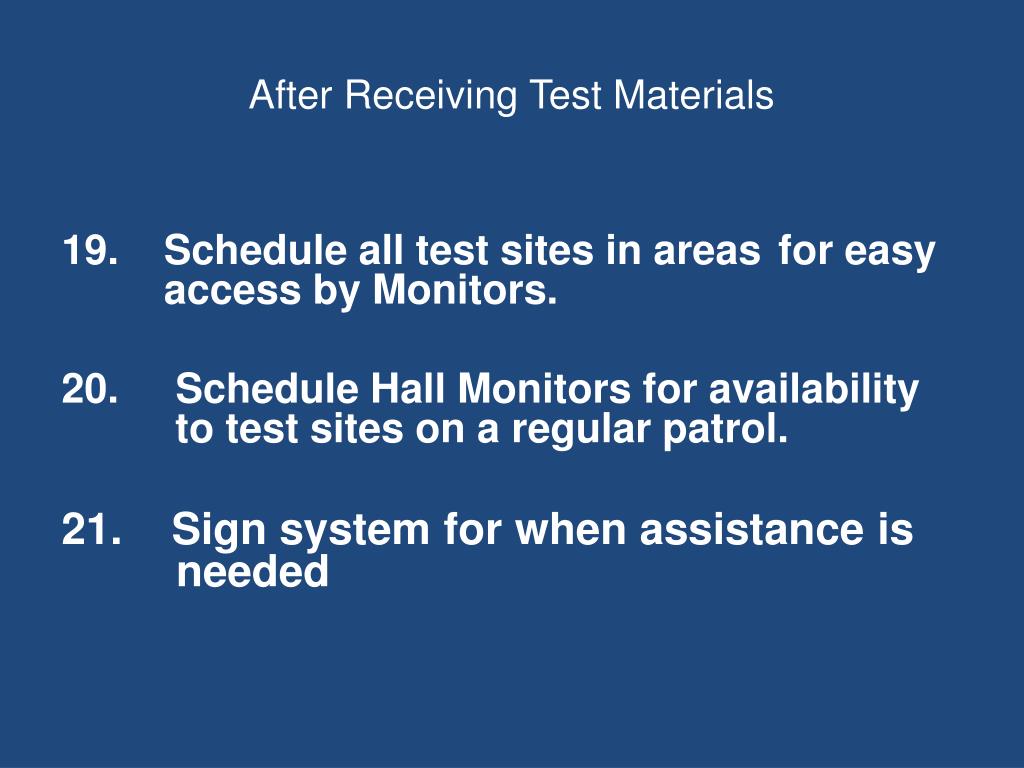 After Receiving Test Materials

19. Schedule all test sites in areas for easy access by Monitors.

20. Schedule Hall Monitors for availability to test sites on a regular patrol.

21. Sign system for when assistance is needed